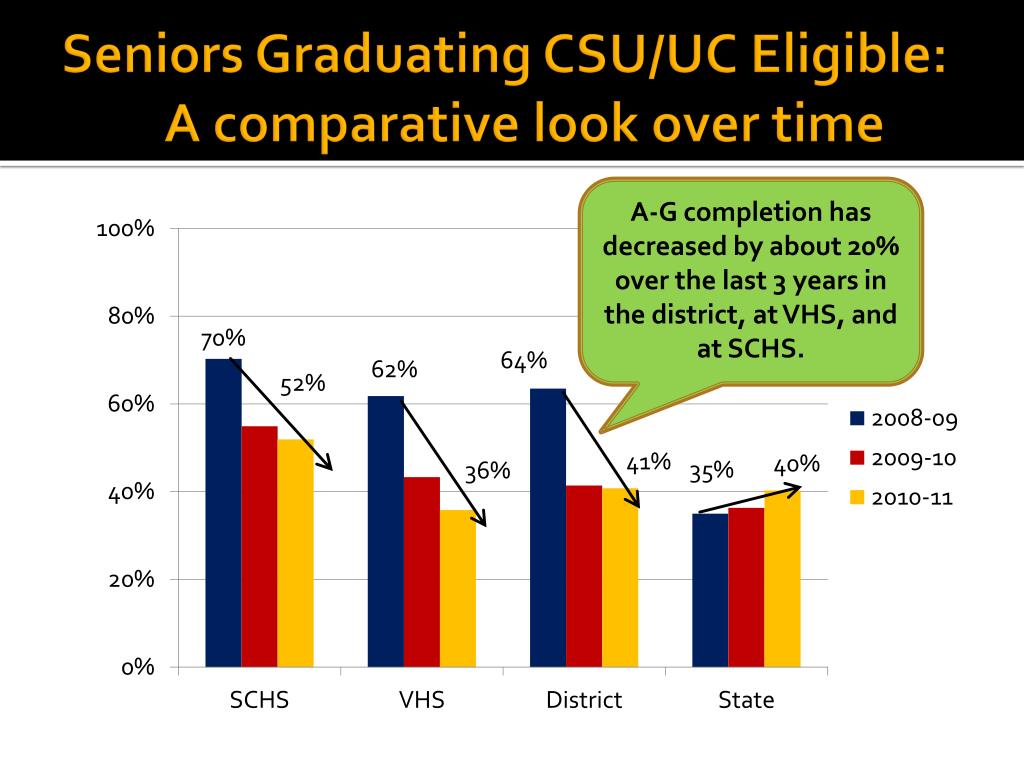 Seniors Graduating CSU/UC Eligible: A comparative look over time

A-G completion has decreased by about 20% over the last 3 years in the district, at VHS, and at SCHS.

100%
80%
60%
40%
20%
0%

70%
52%
62%
36%
64%
41%
35%
40%

SCHS
VHS
District
State

2008-09
2009-10
2010-11